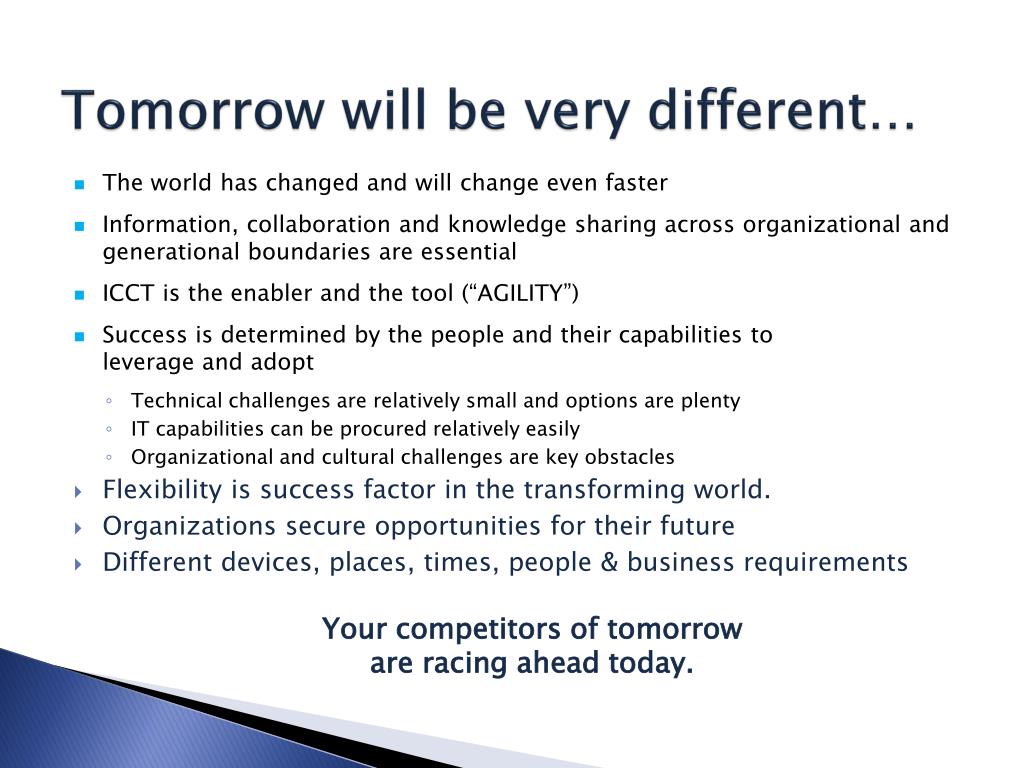 Tomorrow will be very different…

- The world has changed and will change even faster
- Information, collaboration and knowledge sharing across organizational and generational boundaries are essential
- ICCT is the enabler and the tool (“AGILITY”)
- Success is determined by the people and their capabilities to leverage and adopt
  - Technical challenges are relatively small and options are plenty
  - IT capabilities can be procured relatively easily
  - Organizational and cultural challenges are key obstacles
- Flexibility is success factor in the transforming world.
- Organizations secure opportunities for their future
- Different devices, places, times, people & business requirements

Your competitors of tomorrow
are racing ahead today.